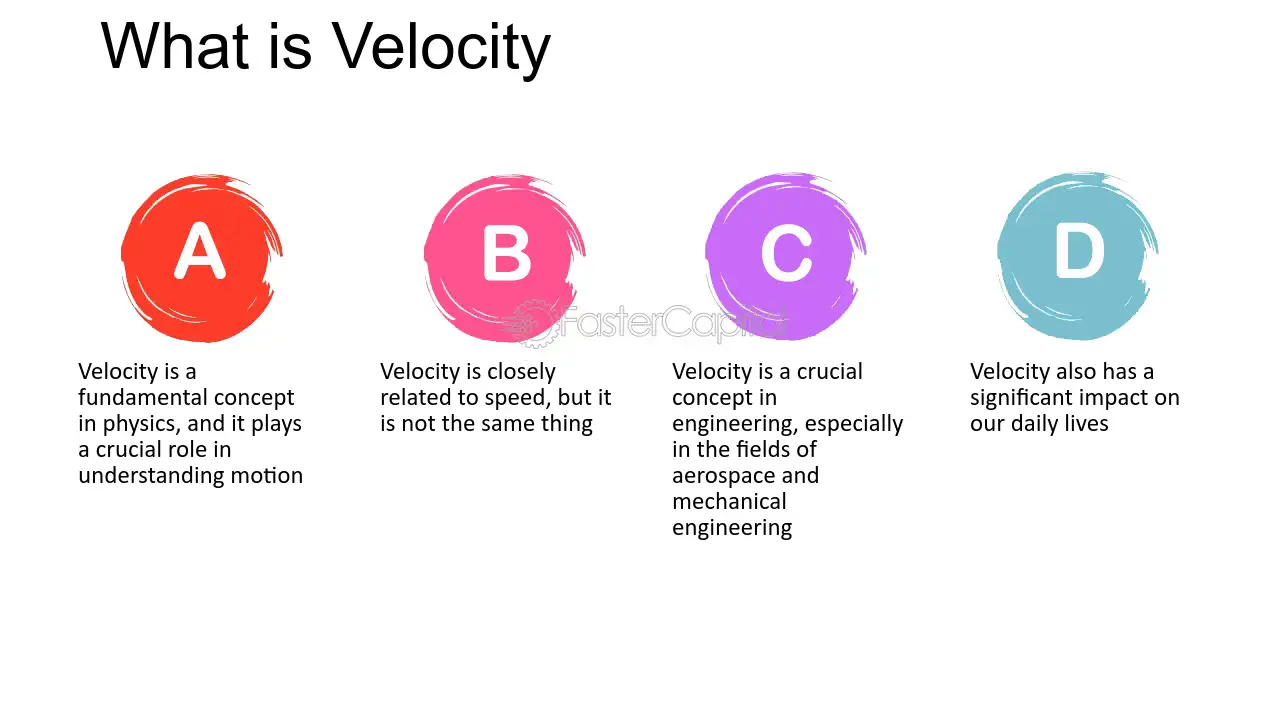 What is Velocity

A

Velocity is a fundamental concept in physics, and it plays a crucial role in understanding motion

B

Velocity is closely related to speed, but it is not the same thing

C

Velocity is a crucial concept in engineering, especially in the fields of aerospace and mechanical engineering

D

Velocity also has a significant impact on our daily lives

FasterCapital